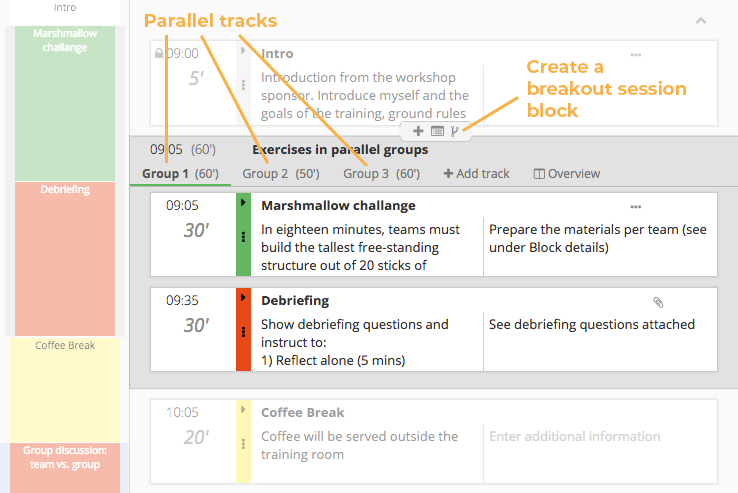 Intro

Marshmallow challange

Debriefing

Coffee Break

Group discussion: team vs. group

Parallel tracks

09:00
5'
Intro
Introduction from the workshop sponsor. Introduce myself and the goals of the training, ground rules

Create a breakout session block

09:05 (60') Exercises in parallel groups
Group 1 (60') Group 2 (50') Group 3 (60') + Add track Overview

09:05
30'
Marshmallow challange
In eighteen minutes, teams must build the tallest free-standing structure out of 20 sticks of
Prepare the materials per team (see under Block details)

09:35
30'
Debriefing
Show debriefing questions and instruct to:
1) Reflect alone (5 mins)
See debriefing questions attached

10:05
20'
Coffee Break
Coffee will be served outside the training room
Enter additional information